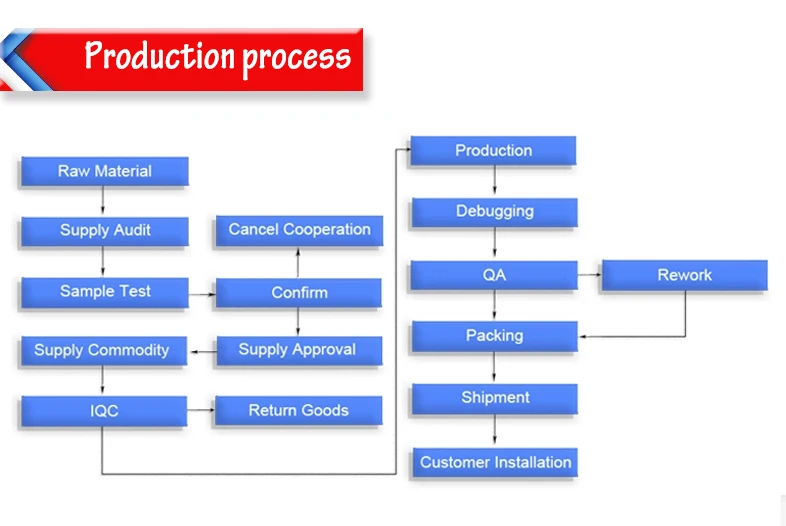 Production process

Raw Material
Supply Audit
Sample Test
Supply Commodity
IQC

Cancel Cooperation
Confirm
Supply Approval
Return Goods

Production
Debugging
QA
Rework
Packing
Shipment
Customer Installation